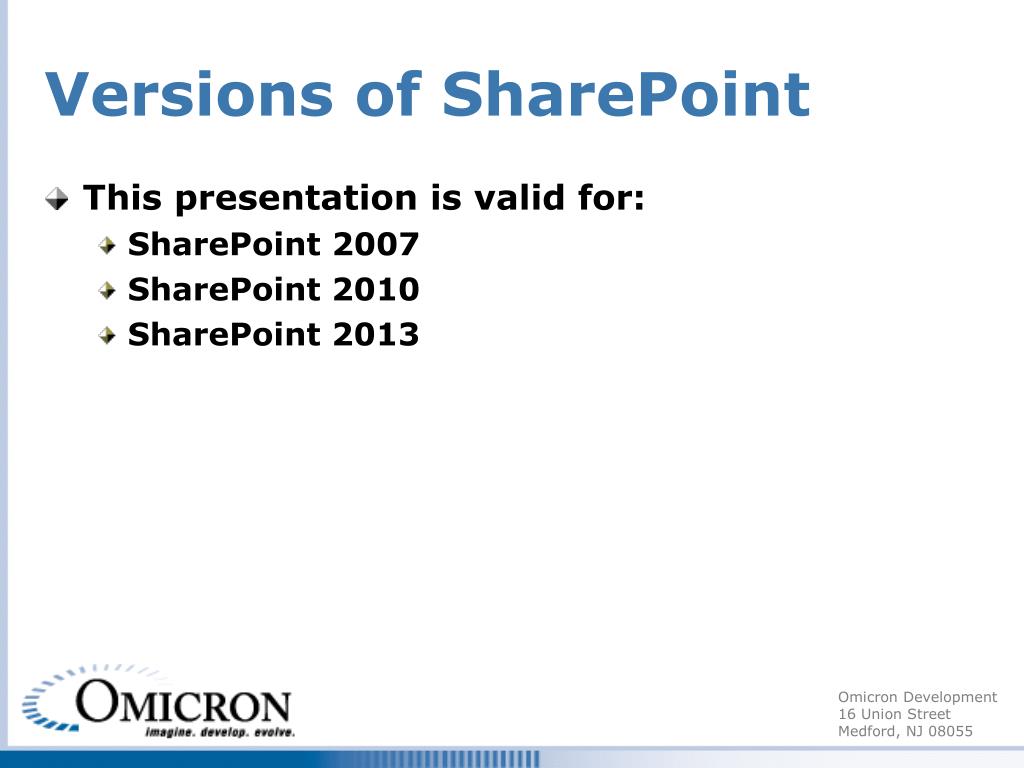 Versions of SharePoint

This presentation is valid for:
SharePoint 2007
SharePoint 2010
SharePoint 2013

OMICRON
imagine. develop. evolve.

Omicron Development
16 Union Street
Medford, NJ 08055